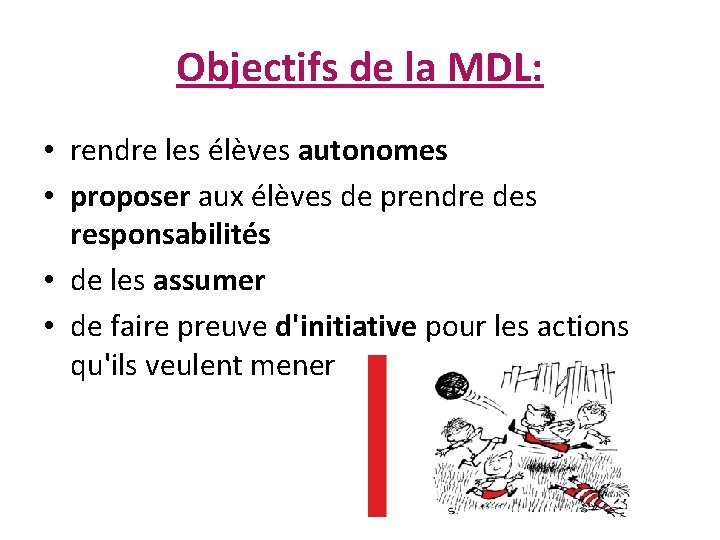 Objectifs de la MDL:

• rendre les élèves autonomes
• proposer aux élèves de prendre des responsabilités
• de les assumer
• de faire preuve d'initiative pour les actions qu'ils veulent mener